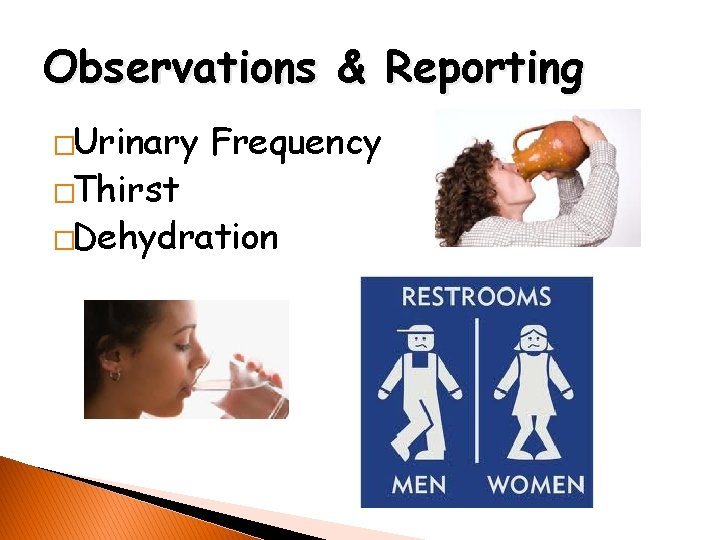 Observations & Reporting

□Urinary Frequency
□Thirst
□Dehydration

RESTROOMS

MEN WOMEN